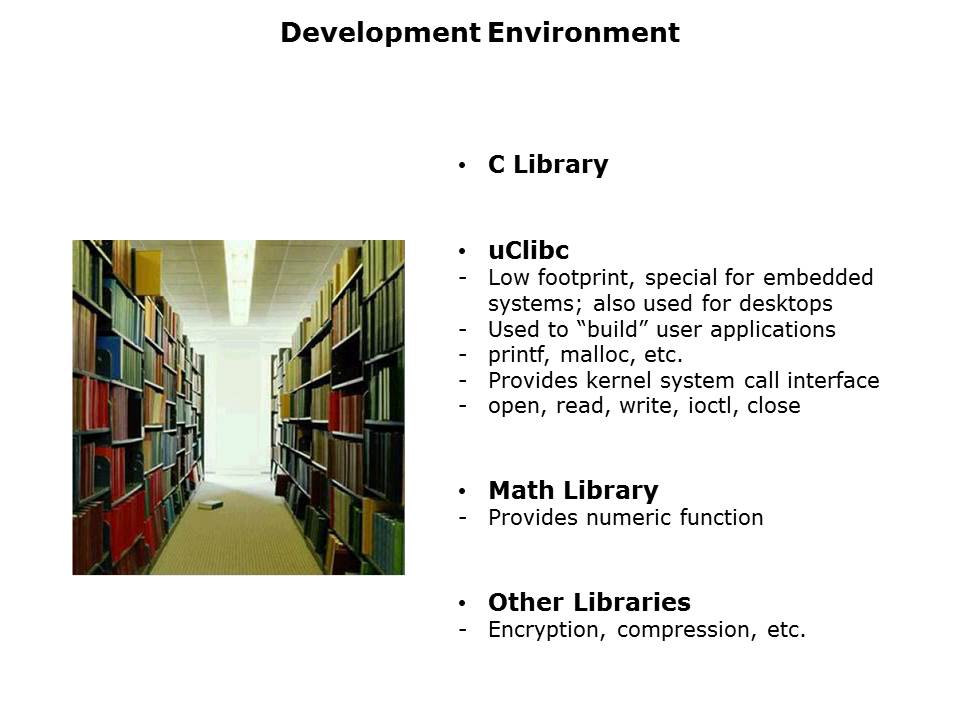 Development Environment

• C Library

• uClibc
- Low footprint, special for embedded systems; also used for desktops
- Used to “build” user applications
- printf, malloc, etc.
- Provides kernel system call interface
- open, read, write, ioctl, close

• Math Library
- Provides numeric function

• Other Libraries
- Encryption, compression, etc.